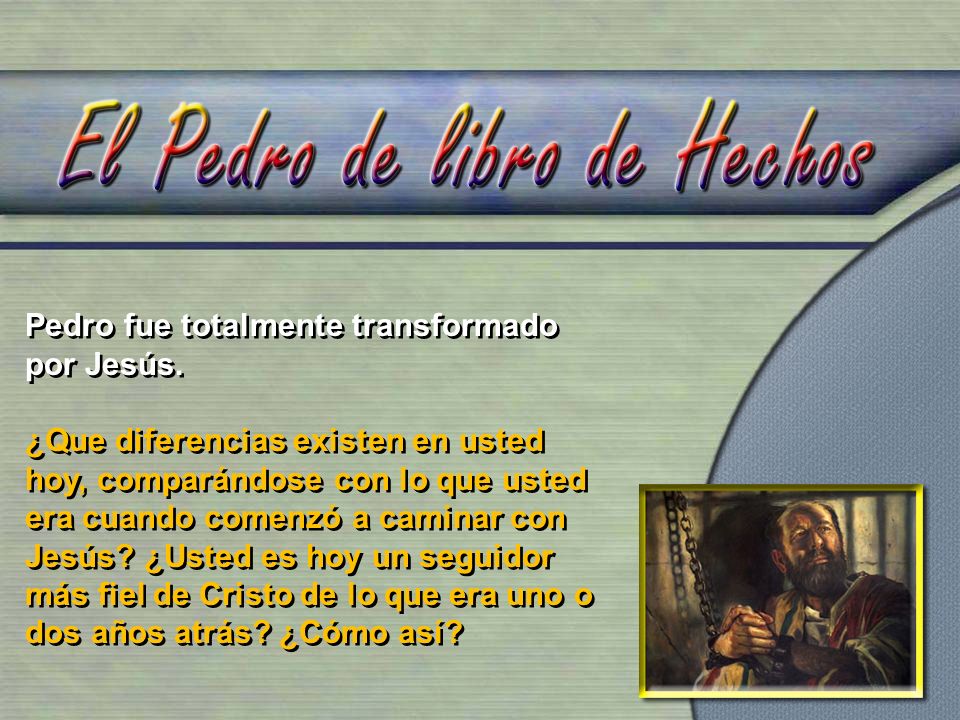 El Pedro de libro de Hechos

Pedro fue totalmente transformado por Jesús.

¿Que diferencias existen en usted hoy, comparándose con lo que usted era cuando comenzó a caminar con Jesús? ¿Usted es hoy un seguidor más fiel de Cristo de lo que era uno o dos años atrás? ¿Cómo así?